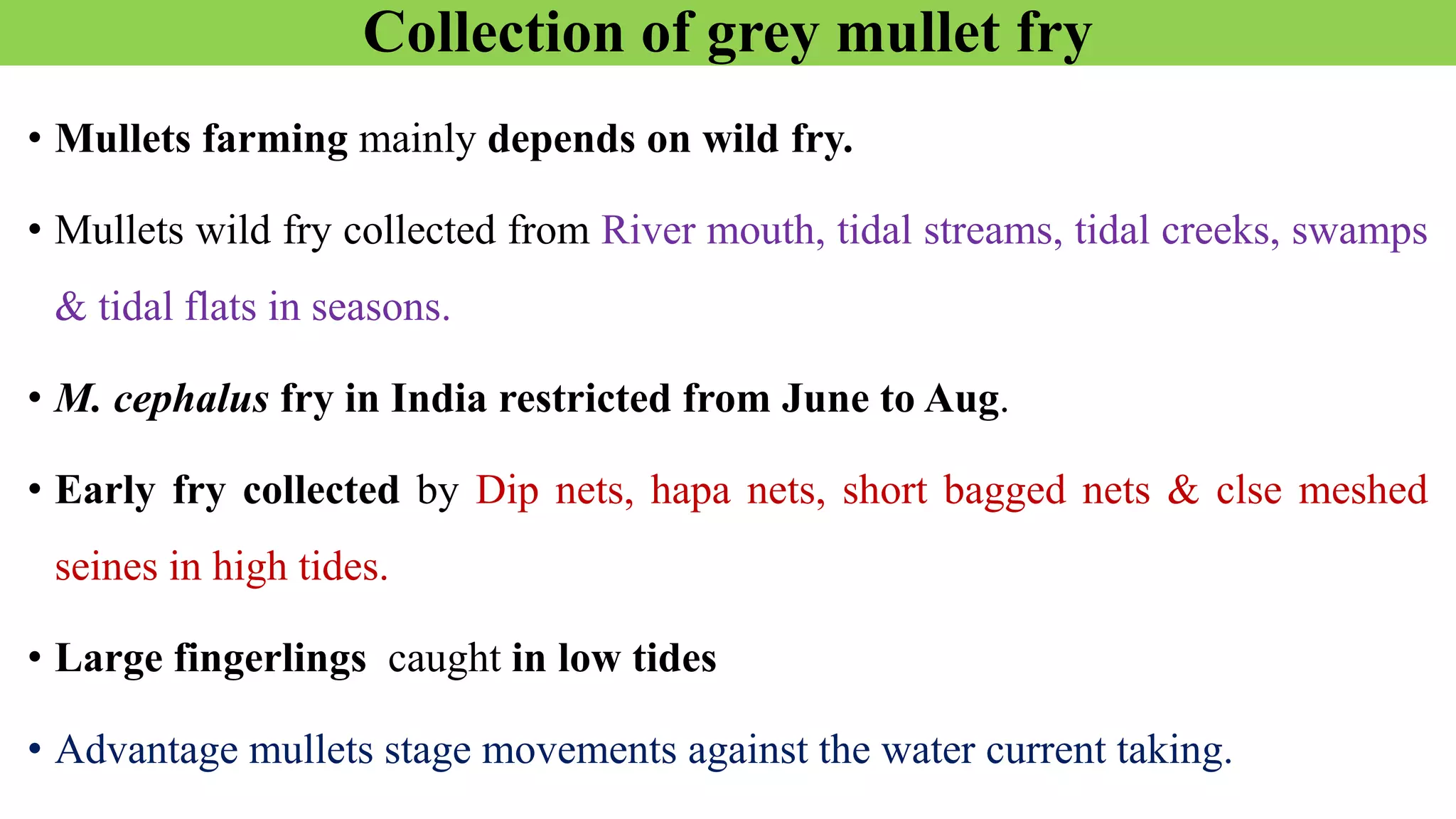 Collection of grey mullet fry

• Mullets farming mainly depends on wild fry.

• Mullets wild fry collected from River mouth, tidal streams, tidal creeks, swamps & tidal flats in seasons.

• M. cephalus fry in India restricted from June to Aug.

• Early fry collected by Dip nets, hapa nets, short bagged nets & clse meshed seines in high tides.

• Large fingerlings caught in low tides

• Advantage mullets stage movements against the water current taking.